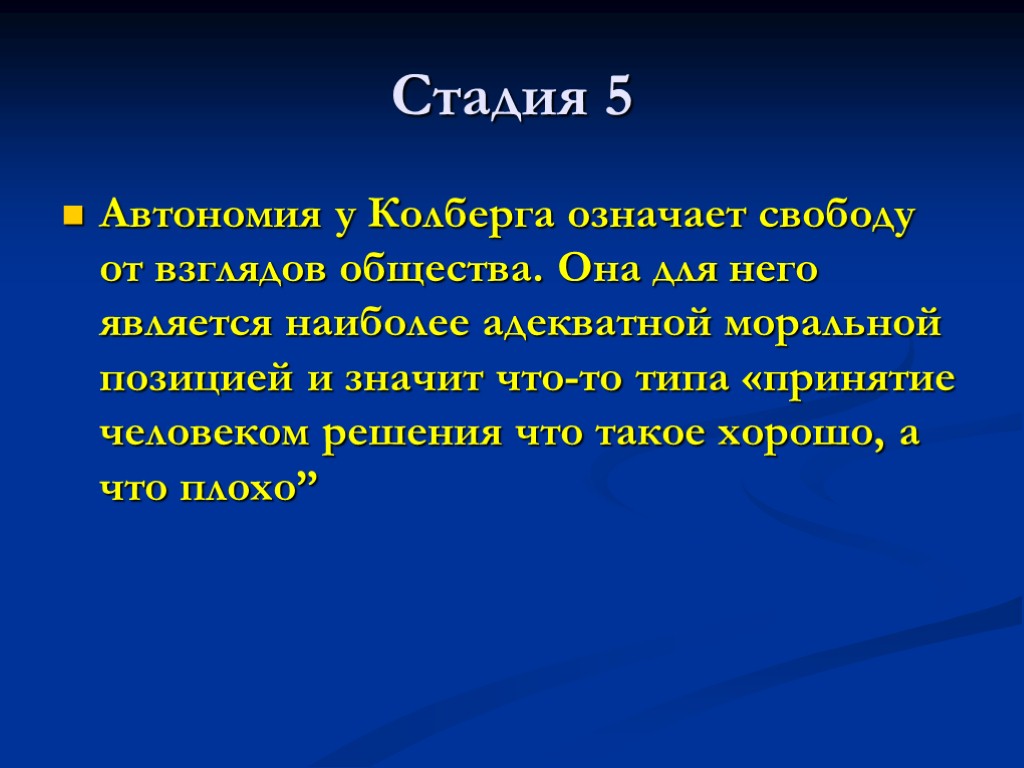 Стадия 5

Автономия у Колберга означает свободу от взглядов общества. Она для него является наиболее адекватной моральной позицией и значит что-то типа «принятие человеком решения что такое хорошо, а что плохо”